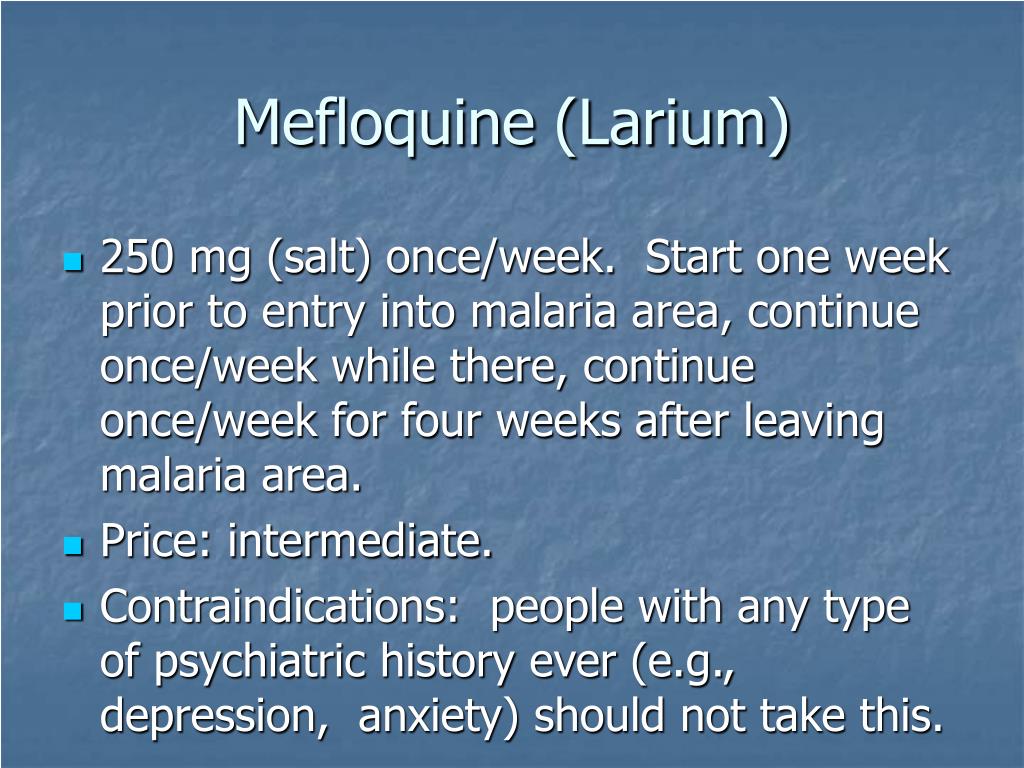 Mefloquine (Larium)

- 250 mg (salt) once/week. Start one week prior to entry into malaria area, continue once/week while there, continue once/week for four weeks after leaving malaria area.
- Price: intermediate.
- Contraindications: people with any type of psychiatric history ever (e.g., depression, anxiety) should not take this.